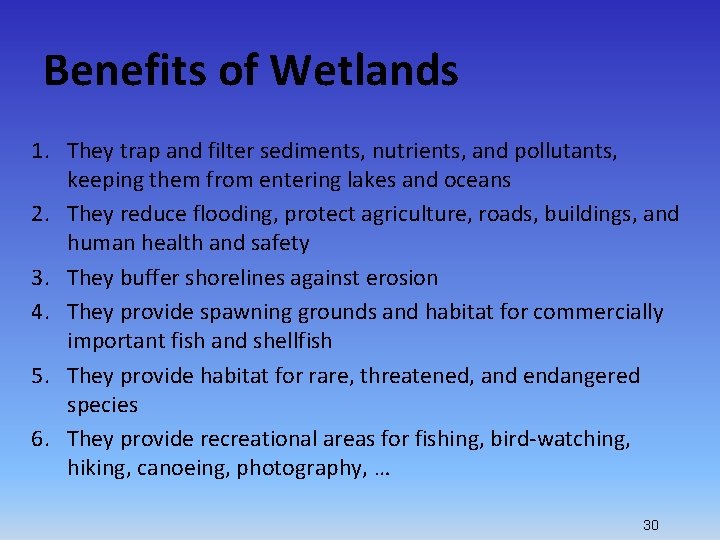 Benefits of Wetlands

1. They trap and filter sediments, nutrients, and pollutants, keeping them from entering lakes and oceans
2. They reduce flooding, protect agriculture, roads, buildings, and human health and safety
3. They buffer shorelines against erosion
4. They provide spawning grounds and habitat for commercially important fish and shellfish
5. They provide habitat for rare, threatened, and endangered species
6. They provide recreational areas for fishing, bird-watching, hiking, canoeing, photography, …

30